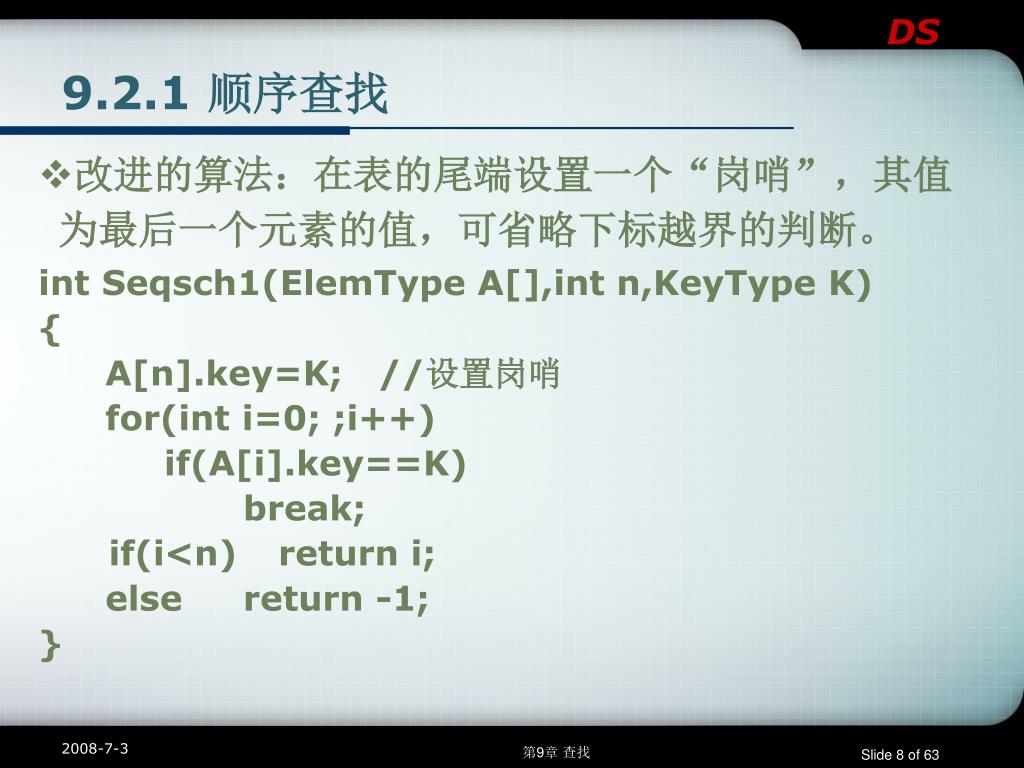 DS

9.2.1 顺序查找

❖改进的算法：在表的尾端设置一个“岗哨”，其值为最后一个元素的值，可省略下标越界的判断。

int Seqsch1(ElemType A[],int n,KeyType K)
{
A[n].key=K; //设置岗哨
for(int i=0; ;i++)
if(A[i].key==K)
break;
if(i<n) return i;
else return -1;
}

2008-7-3

第9章 查找

Slide 8 of 63